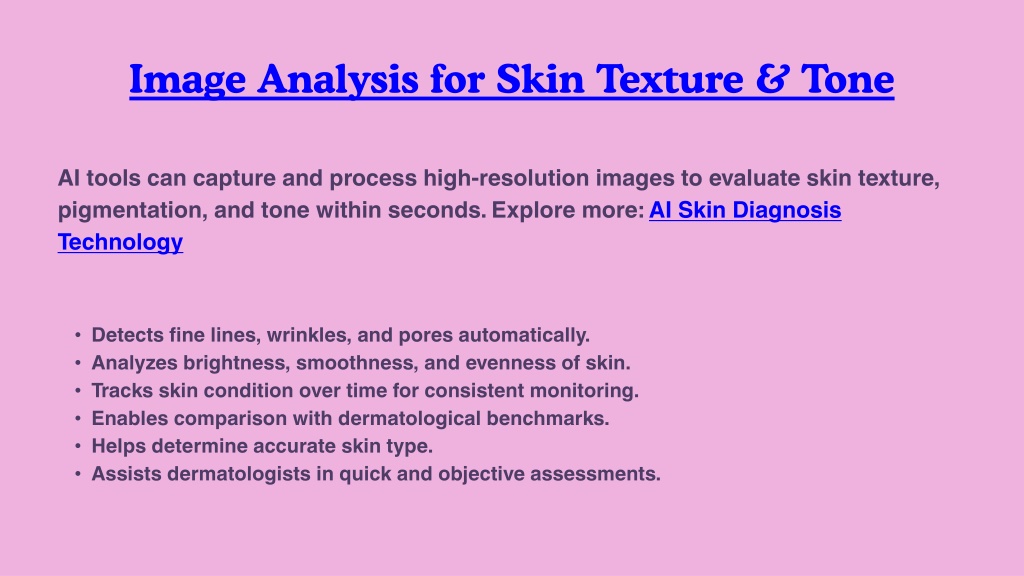 Image Analysis for Skin Texture & Tone

AI tools can capture and process high-resolution images to evaluate skin texture, pigmentation, and tone within seconds. Explore more: AI Skin Diagnosis Technology

• Detects fine lines, wrinkles, and pores automatically.
• Analyzes brightness, smoothness, and evenness of skin.
• Tracks skin condition over time for consistent monitoring.
• Enables comparison with dermatological benchmarks.
• Helps determine accurate skin type.
• Assists dermatologists in quick and objective assessments.